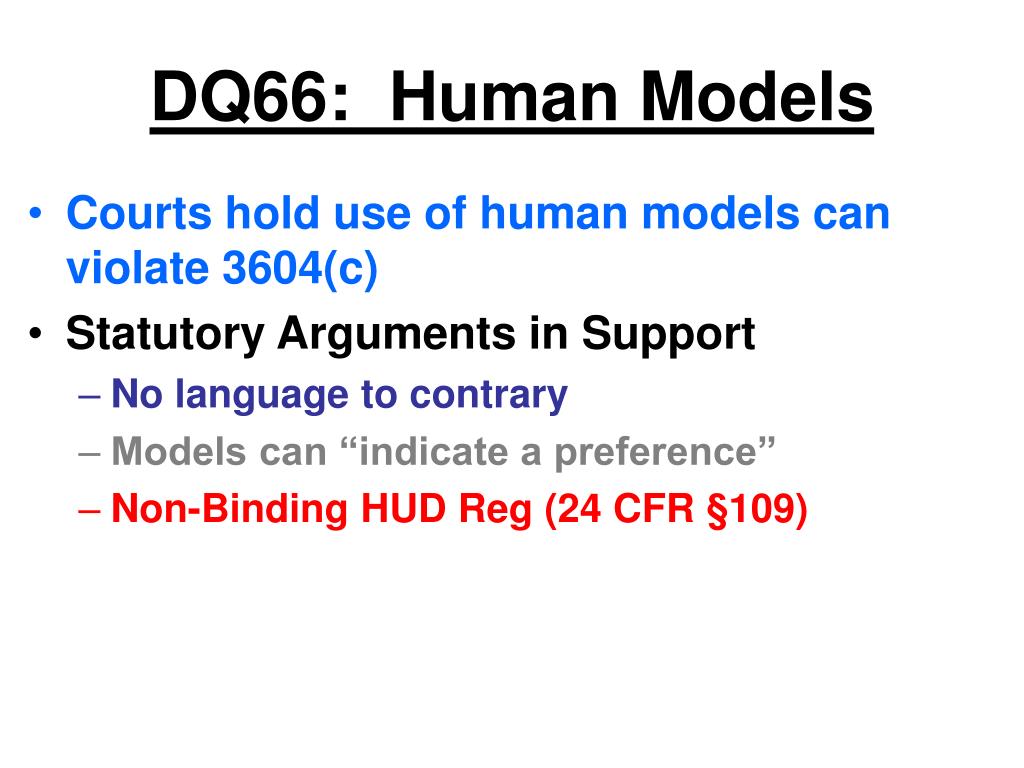 DQ66: Human Models

• Courts hold use of human models can violate 3604(c)
• Statutory Arguments in Support
– No language to contrary
– Models can “indicate a preference”
– Non-Binding HUD Reg (24 CFR §109)